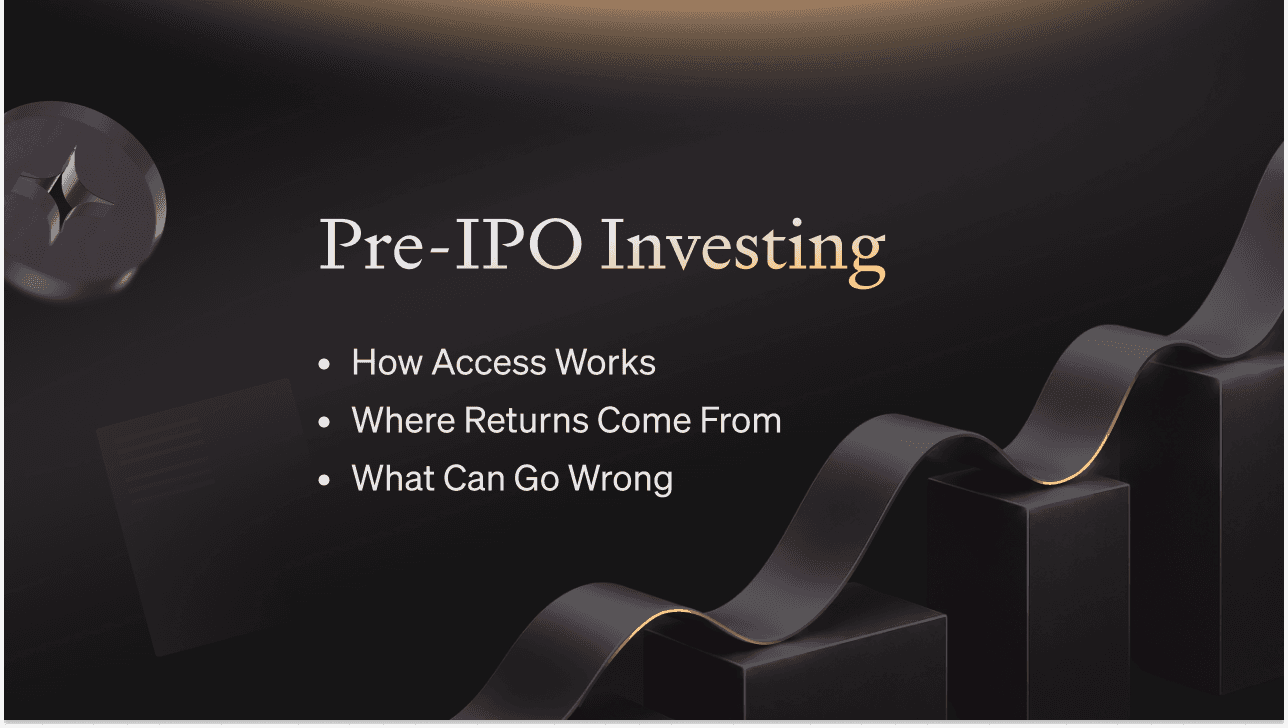 Pre-IPO Investing

• How Access Works
• Where Returns Come From
• What Can Go Wrong